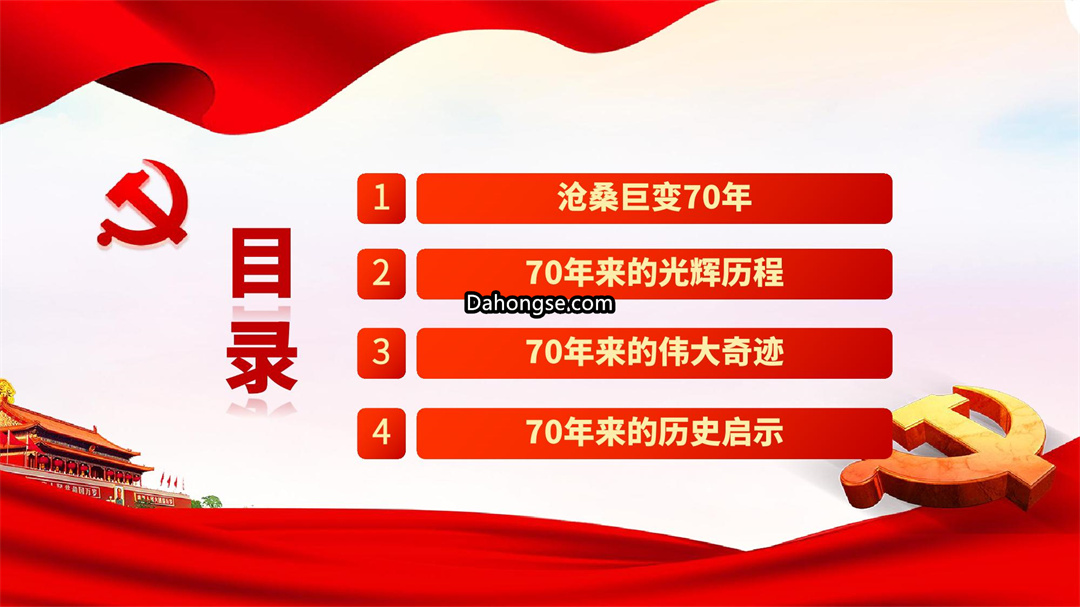 目录

1 沧桑巨变70年

2 70年来的光辉历程

Dahongse.com

3 70年来的伟大奇迹

4 70年来的历史启示